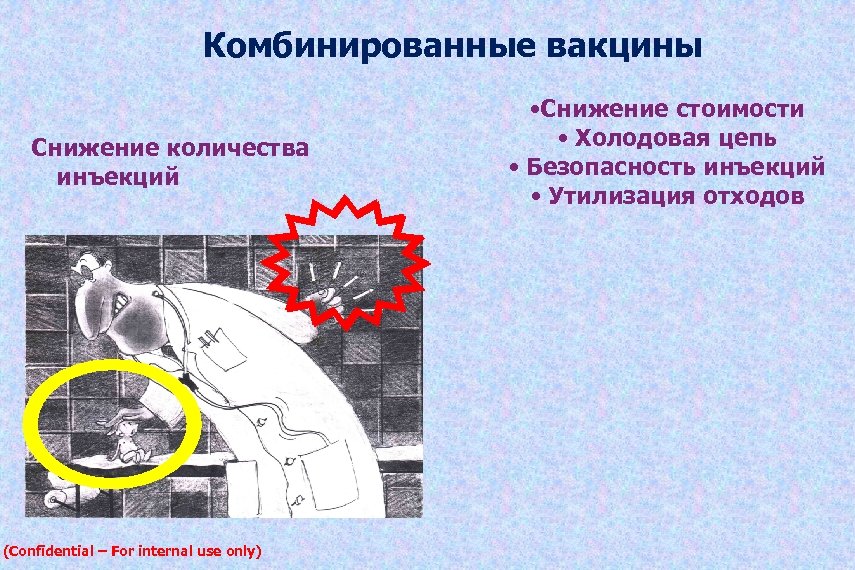 Комбинированные вакцины

Снижение количества инъекций

•Снижение стоимости
• Холодовая цепь
• Безопасность инъекций
• Утилизация отходов

(Confidential – For internal use only)